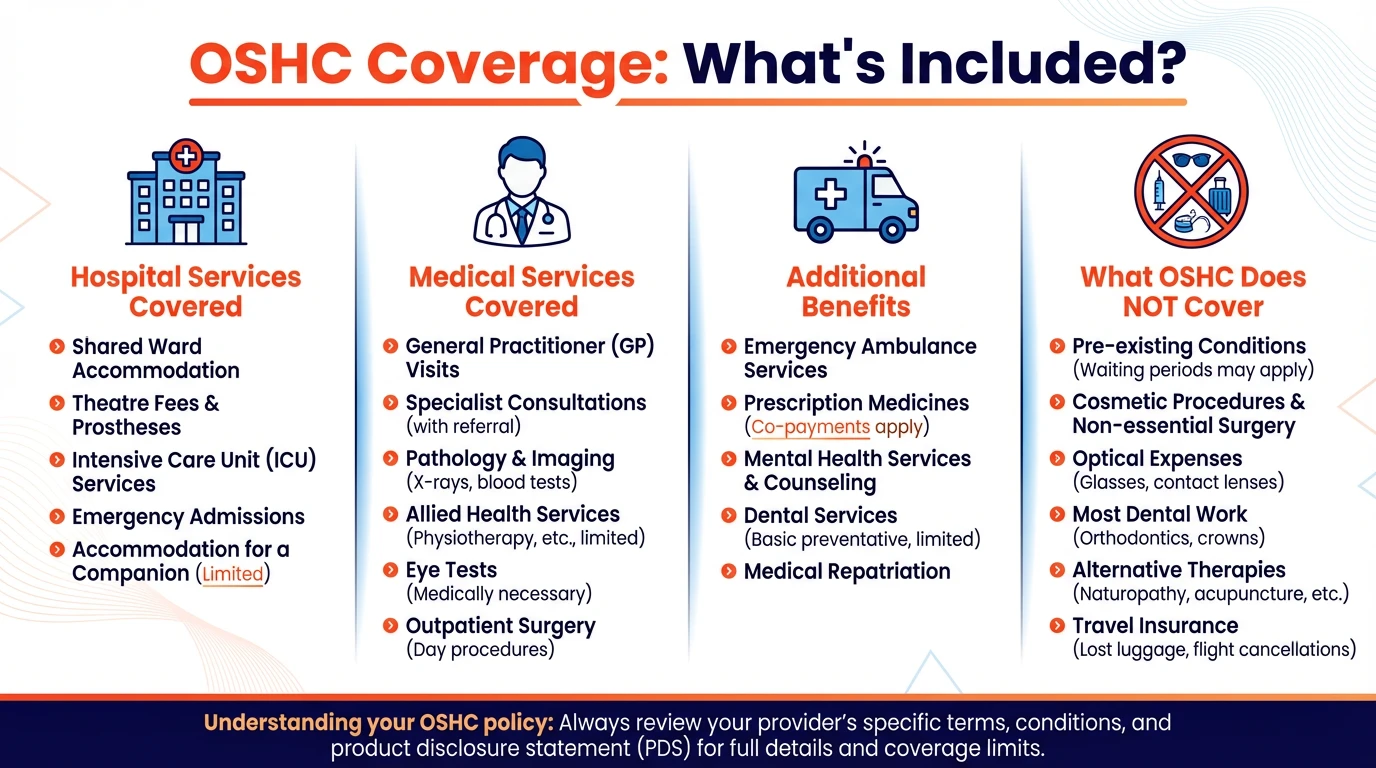 OSHC Coverage: What's Included?

Hospital Services Covered

Shared Ward Accommodation
Theatre Fees & Prostheses
Intensive Care Unit (ICU) Services
Emergency Admissions
Accommodation for a Companion (Limited)

Medical Services Covered

General Practitioner (GP) Visits
Specialist Consultations (with referral)
Pathology & Imaging (X-rays, blood tests)
Allied Health Services (Physiotherapy, etc., limited)
Eye Tests (Medically necessary)
Outpatient Surgery (Day procedures)

Additional Benefits

Emergency Ambulance Services
Prescription Medicines (Co-payments apply)
Mental Health Services & Counseling
Dental Services (Basic preventative, limited)
Medical Repatriation

What OSHC Does NOT Cover

Pre-existing Conditions (Waiting periods may apply)
Cosmetic Procedures & Non-essential Surgery
Optical Expenses (Glasses, contact lenses)
Most Dental Work (Orthodontics, crowns)
Alternative Therapies (Naturopathy, acupuncture, etc.)
Travel Insurance (Lost luggage, flight cancellations)

Understanding your OSHC policy: Always review your provider's specific terms, conditions, and product disclosure statement (PDS) for full details and coverage limits.